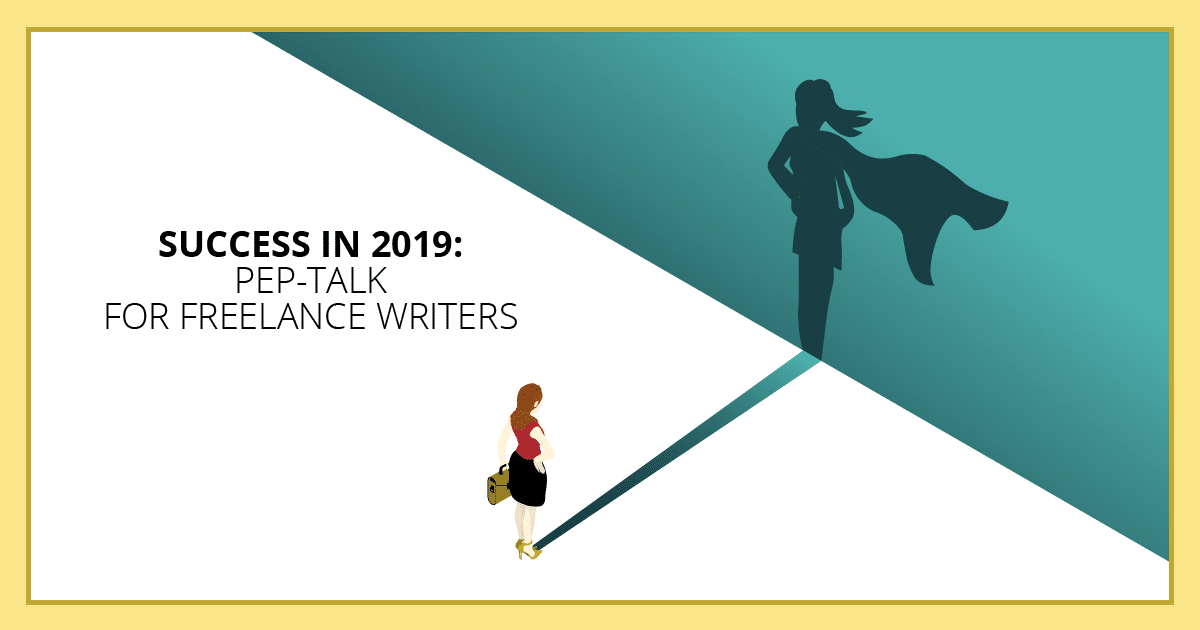 SUCCESS IN 2019:
PEP-TALK
FOR FREELANCE WRITERS